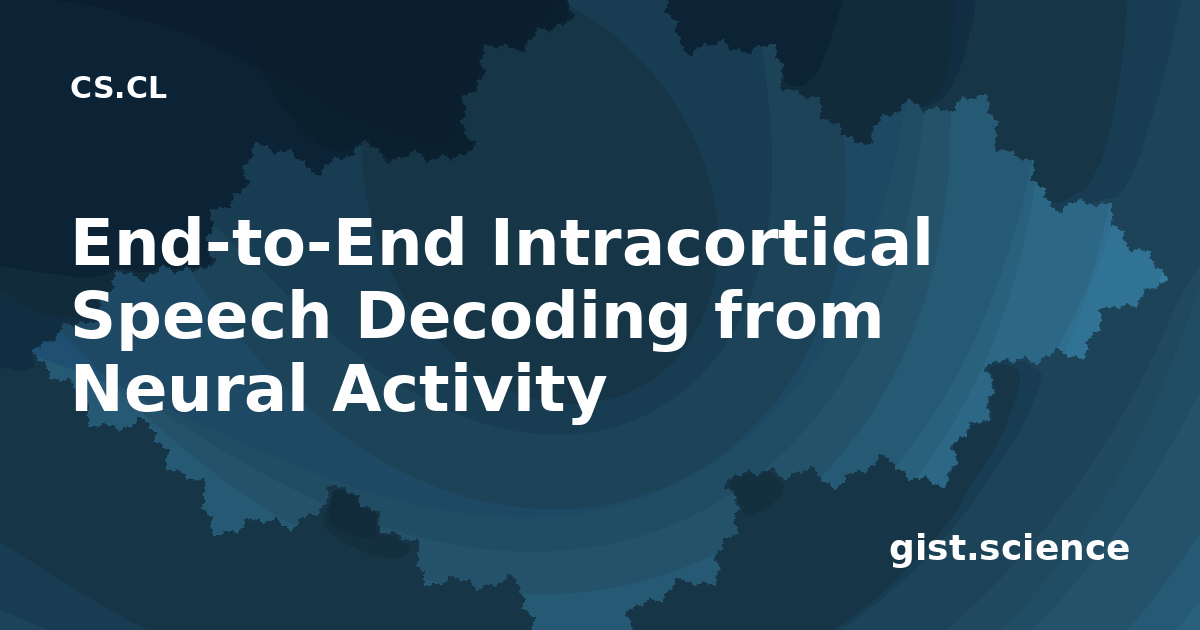 CS.CL

End-to-End Intracortical Speech Decoding from Neural Activity

gist.science